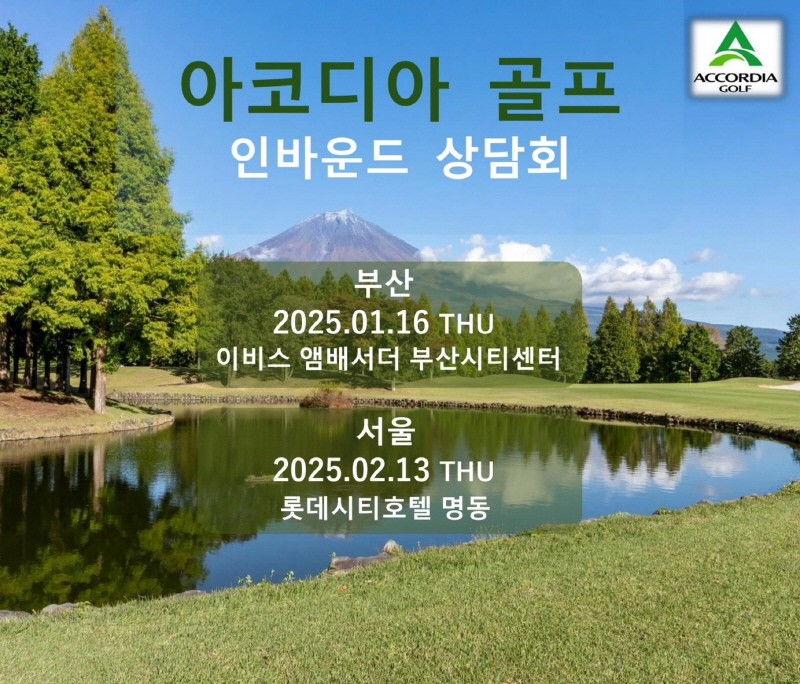 ACCORDIA GOLF

아코디아 골프
인바운드 상담회

부산
2025.01.16 THU
이비스 앰배서더 부산시티센터

서울
2025.02.13 THU
롯데시티호텔 명동